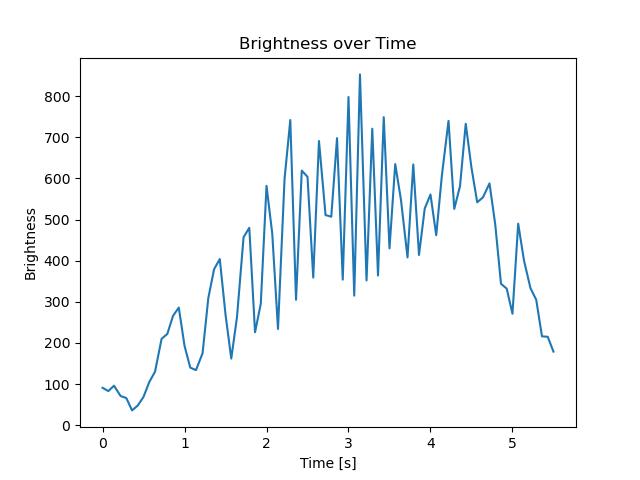 Brightness over Time

Brightness

800
700
600
500
400
300
200
100
0

0
1
2
3
4
5

Time [s]